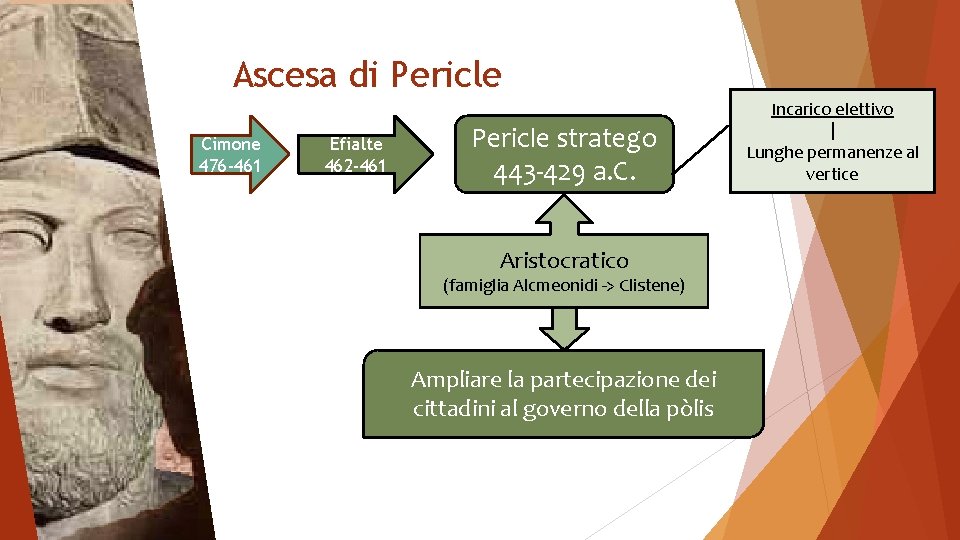 Ascesa di Pericle

Cimone 476-461

Efialte 462-461

Pericle stratego 443-429 a.C.

Incarico elettivo
|
Lunghe permanenze al vertice

Aristocratico
(famiglia Alcmeonidi -> Clistene)

Ampliare la partecipazione dei cittadini al governo della pòlis